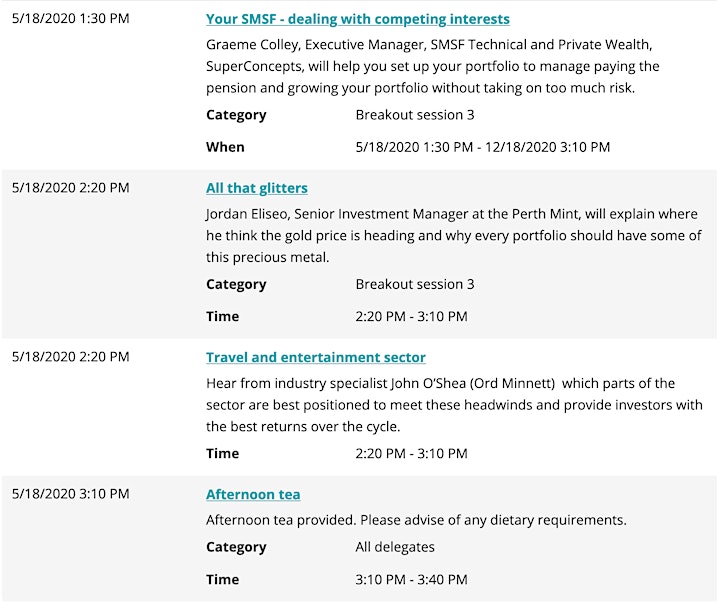 5/18/2020 1:30 PM

Your SMSF - dealing with competing interests

Graeme Colley, Executive Manager, SMSF Technical and Private Wealth, SuperConcepts, will help you set up your portfolio to manage paying the pension and growing your portfolio without taking on too much risk.

Category Breakout session 3

When 5/18/2020 1:30 PM - 12/18/2020 3:10 PM

5/18/2020 2:20 PM

All that glitters

Jordan Eliseo, Senior Investment Manager at the Perth Mint, will explain where he think the gold price is heading and why every portfolio should have some of this precious metal.

Category Breakout session 3

Time 2:20 PM - 3:10 PM

5/18/2020 2:20 PM

Travel and entertainment sector

Hear from industry specialist John O'Shea (Ord Minnett) which parts of the sector are best positioned to meet these headwinds and provide investors with the best returns over the cycle.

Time 2:20 PM - 3:10 PM

5/18/2020 3:10 PM

Afternoon tea

Afternoon tea provided. Please advise of any dietary requirements.

Category All delegates

Time 3:10 PM - 3:40 PM